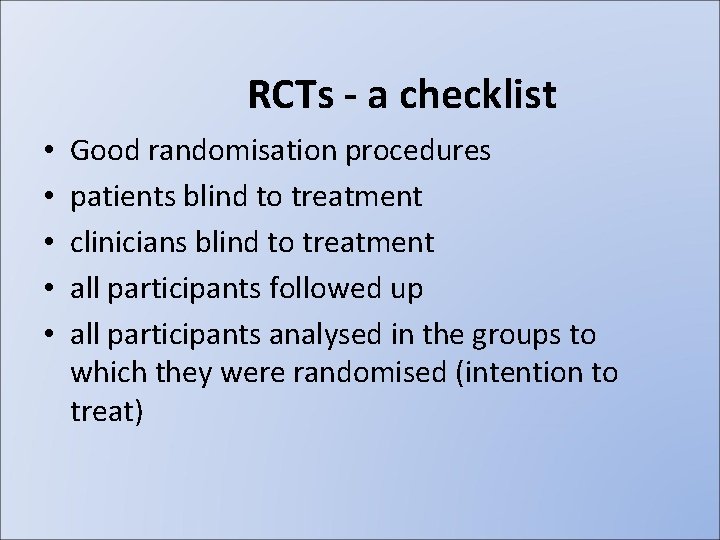 RCTs - a checklist

• Good randomisation procedures
• patients blind to treatment
• clinicians blind to treatment
• all participants followed up
• all participants analysed in the groups to which they were randomised (intention to treat)